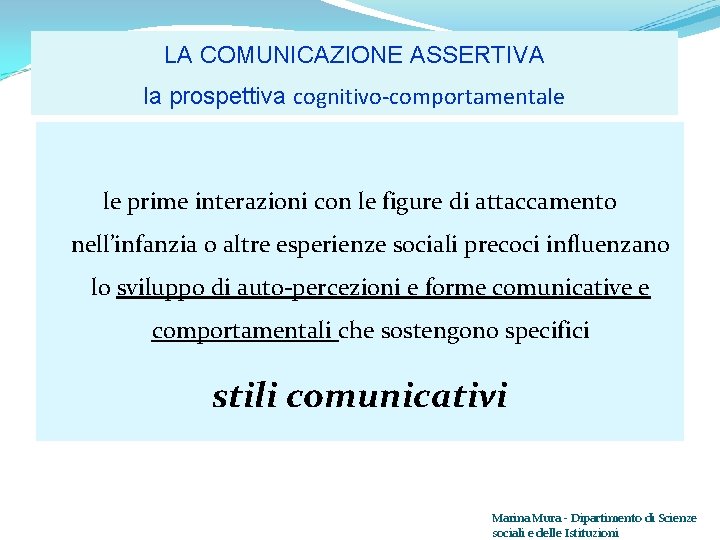 LA COMUNICAZIONE ASSERTIVA
la prospettiva cognitivo-comportamentale

le prime interazioni con le figure di attaccamento nell'infanzia o altre esperienze sociali precoci influenzano lo sviluppo di auto-percezioni e forme comunicative e comportamentali che sostengono specifici

stili comunicativi

Marina Mura - Dipartimento di Scienze sociali e delle Istituzioni